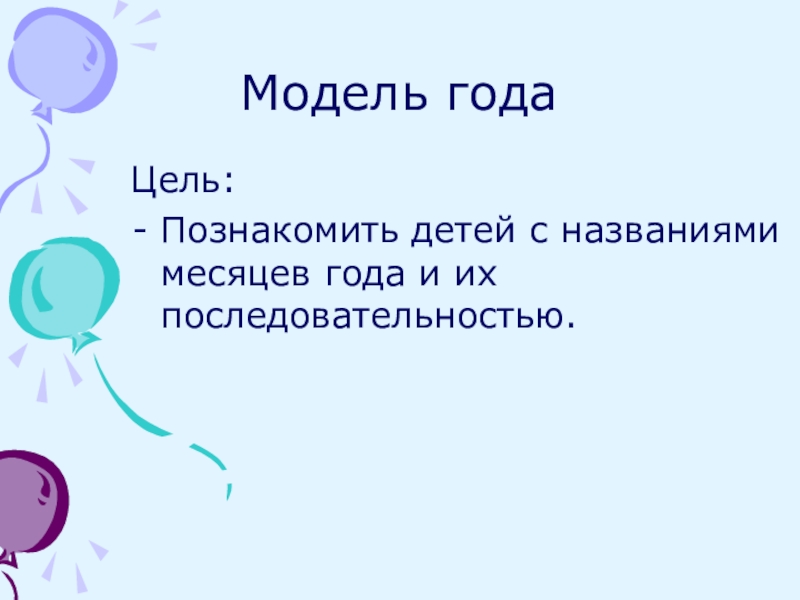 Модель года

Цель:

- Познакомить детей с названиями месяцев года и их последовательностью.